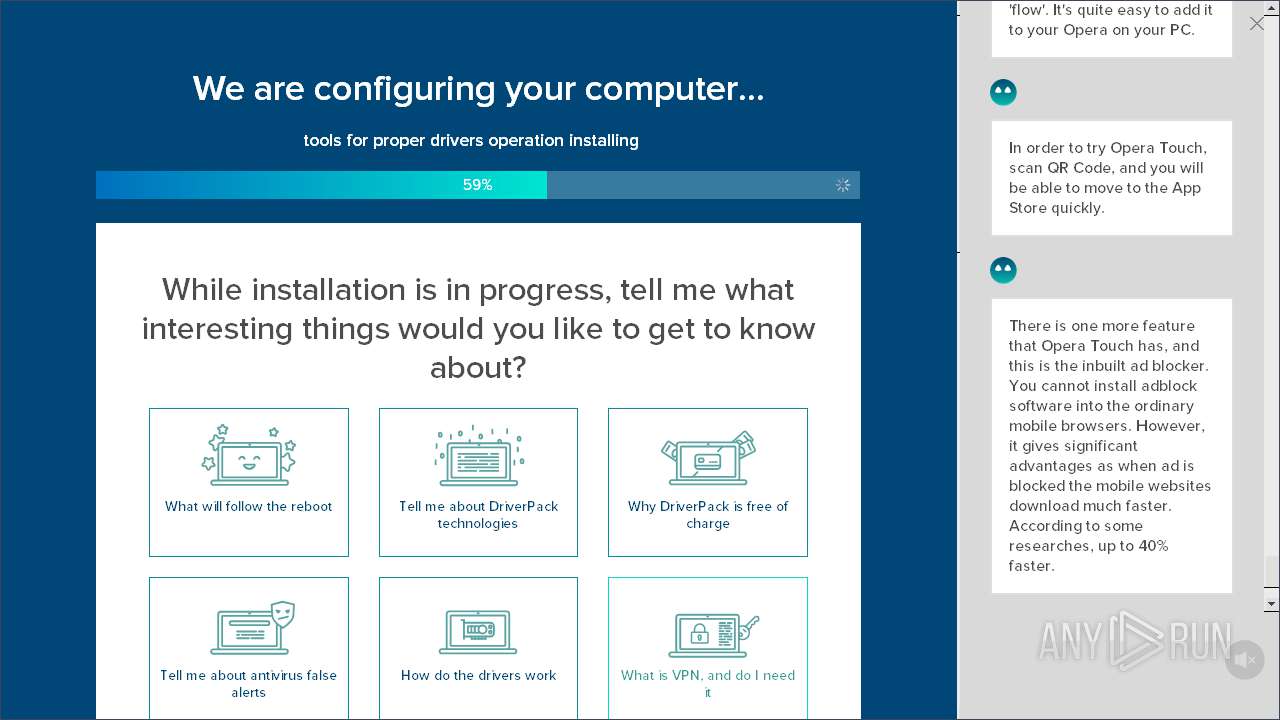 We are configuring your computer...

tools for proper drivers operation installing

59%

While installation is in progress, tell me what interesting things would you like to get to know about?

What will follow the reboot

Tell me about DriverPack technologies

Why DriverPack is free of charge

Tell me about antivirus false alerts

How do the drivers work

What is VPN, and do I need it

'flow'. It's quite easy to add it to your Opera on your PC.

In order to try Opera Touch, scan QR Code, and you will be able to move to the App Store quickly.

There is one more feature that Opera Touch has, and this is the inbuilt ad blocker. You cannot install adblock software into the ordinary mobile browsers. However, it gives significant advantages as when ad is blocked the mobile websites download much faster. According to some researches, up to 40% faster.

ANY RUN